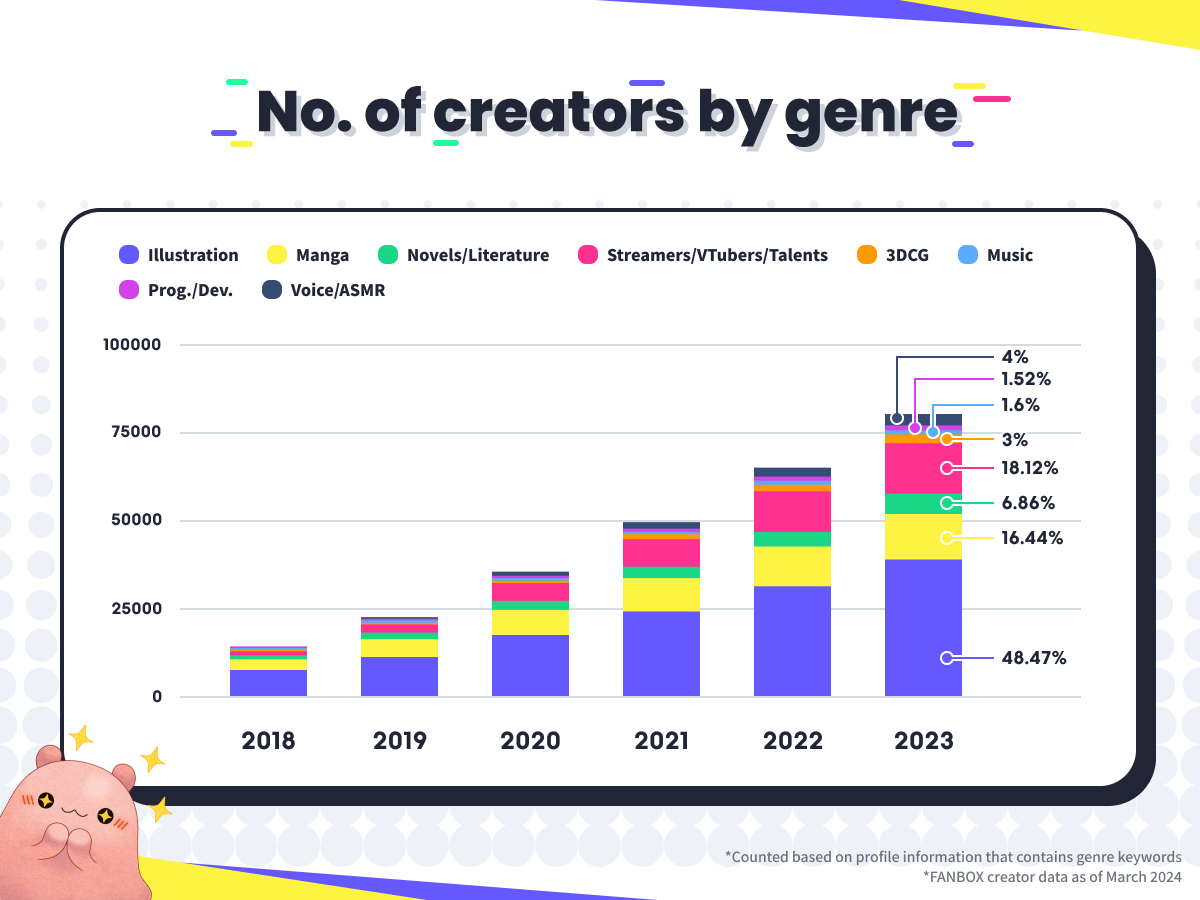 No. of creators by genre

Illustration
Manga
Novels/Literature
Streamers/VTubers/Talents
3DCG
Music
Prog./Dev.
Voice/ASMR

100000
75000
50000
25000
0

4%
1.52%
1.6%
3%
18.12%
6.86%
16.44%
48.47%

2018
2019
2020
2021
2022
2023

*Counted based on profile information that contains genre keywords
*FANBOX creator data as of March 2024